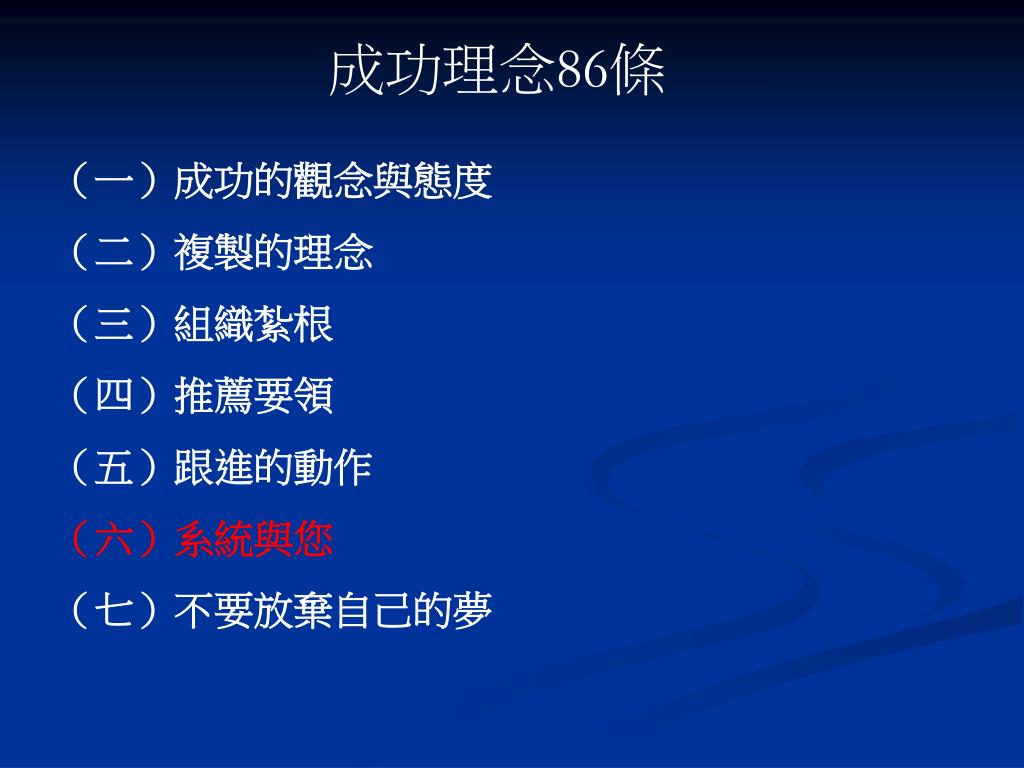 成功理念86條

（一）成功的觀念與態度

（二）複製的理念

（三）組織紮根

（四）推薦要領

（五）跟進的動作

（六）系統與您

（七）不要放棄自己的夢